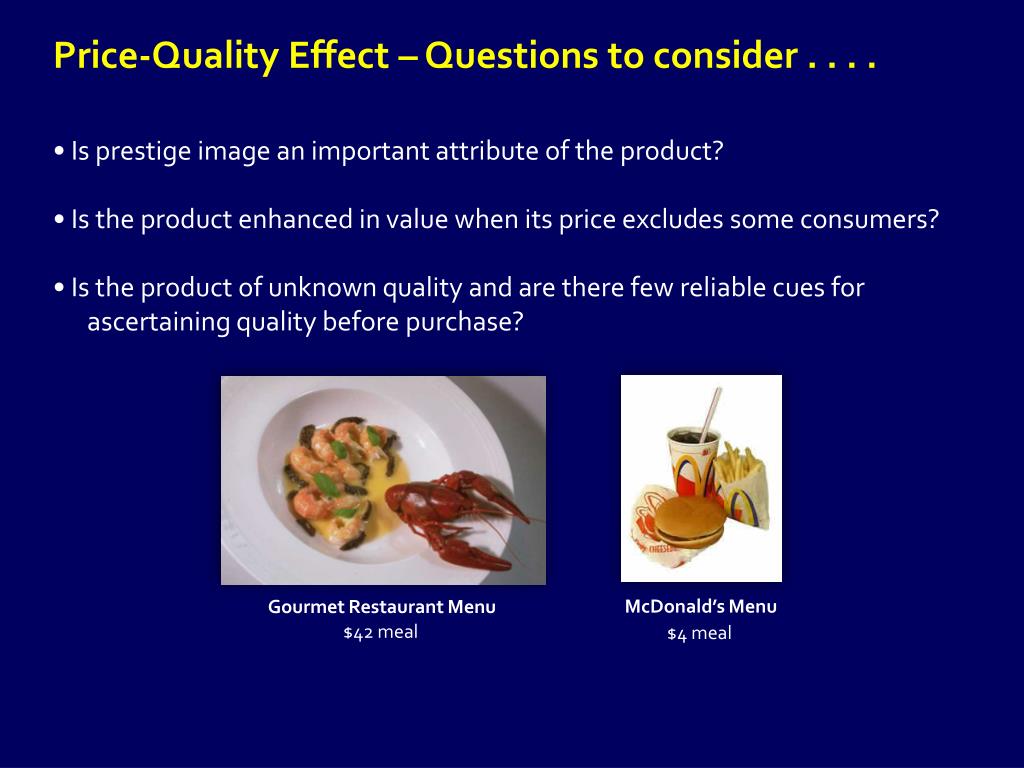 Price-Quality Effect – Questions to consider . . . .

• Is prestige image an important attribute of the product?

• Is the product enhanced in value when its price excludes some consumers?

• Is the product of unknown quality and are there few reliable cues for ascertaining quality before purchase?

Gourmet Restaurant Menu
\$42 meal

McDonald's Menu
\$4 meal